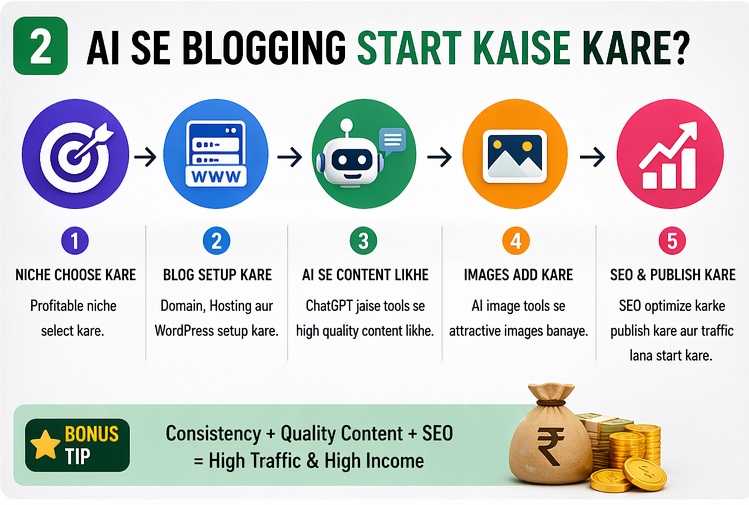 2 AI SE BLOGGING START KAISE KARE?

WWW

1
NICHE CHOOSE KARE
Profitable niche select kare.

2
BLOG SETUP KARE
Domain, Hosting aur WordPress setup kare.

3
AI SE CONTENT LIKHE
ChatGPT jaise tools se high quality content likhe.

4
IMAGES ADD KARE
AI image tools se attractive images banaye.

5
SEO & PUBLISH KARE
SEO optimize karke publish kare aur traffic lana start kare.

BONUS TIP
Consistency + Quality Content + SEO = High Traffic & High Income

₹